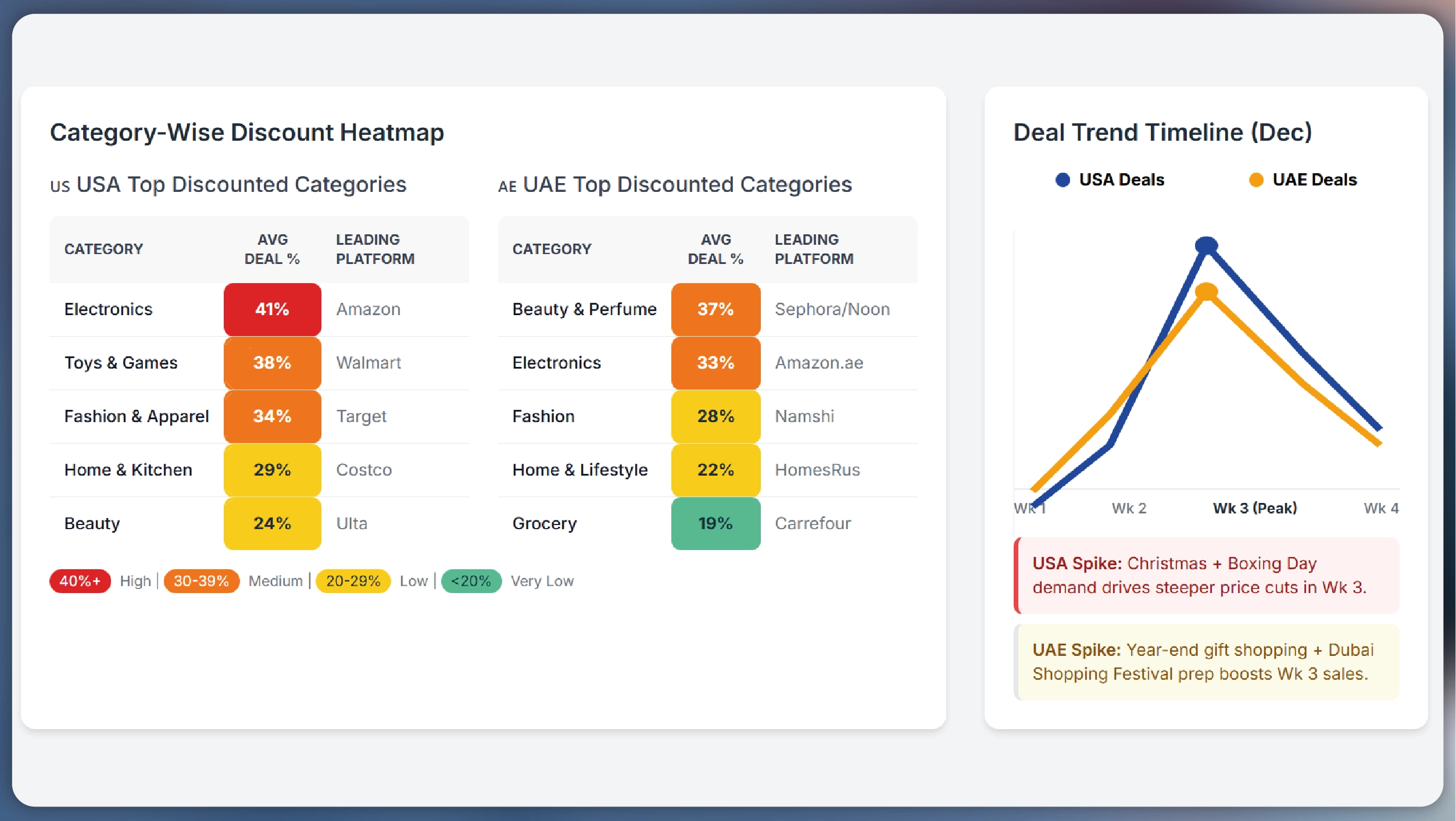 Category-Wise Discount Heatmap

US USA Top Discounted Categories

| CATEGORY | AVG DEAL % | LEADING PLATFORM |
|---|---|---|
| Electronics | 41% | Amazon |
| Toys & Games | 38% | Walmart |
| Fashion & Apparel | 34% | Target |
| Home & Kitchen | 29% | Costco |
| Beauty | 24% | Ulta |

AE UAE Top Discounted Categories

| CATEGORY | AVG DEAL % | LEADING PLATFORM |
|---|---|---|
| Beauty & Perfume | 37% | Sephora/Noon |
| Electronics | 33% | Amazon.ae |
| Fashion | 28% | Namshi |
| Home & Lifestyle | 22% | HomesRus |
| Grocery | 19% | Carrefour |

40%+ High | 30-39% Medium | 20-29% Low | <20% Very Low

Deal Trend Timeline (Dec)

USA Deals UAE Deals

Wk 1 Wk 2 Wk 3 (Peak) Wk 4

USA Spike: Christmas + Boxing Day demand drives steeper price cuts in Wk 3.

UAE Spike: Year-end gift shopping + Dubai Shopping Festival prep boosts Wk 3 sales.